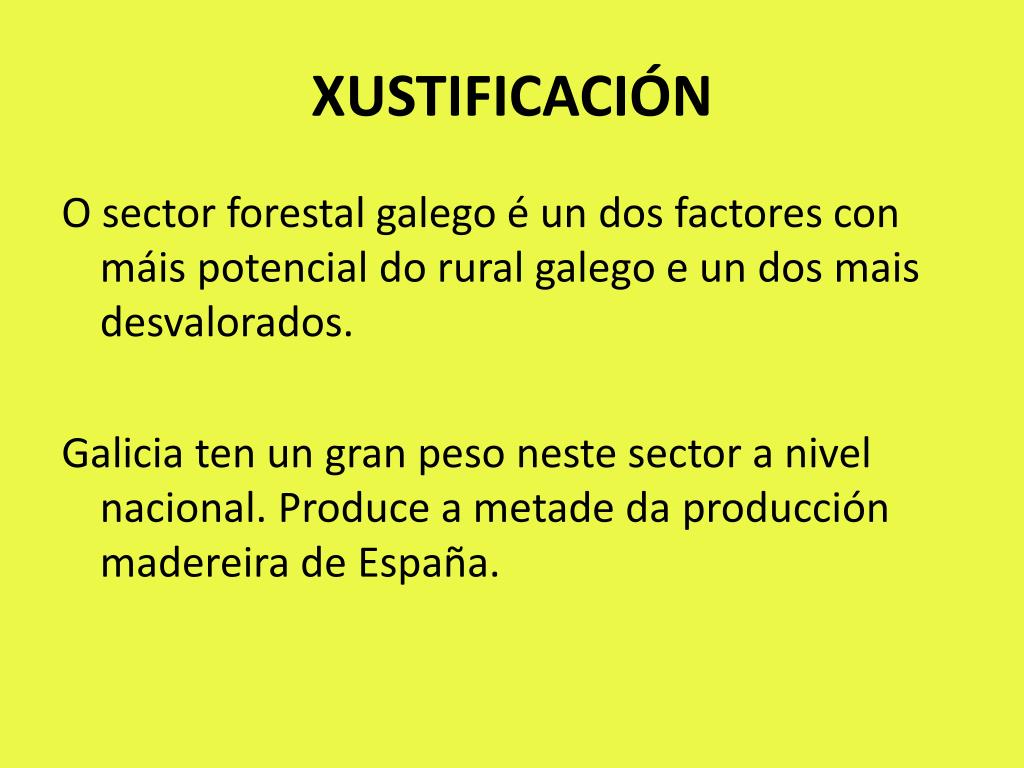 XUSTIFICACIÓN

O sector forestal galego é un dos factores con máis potencial do rural galego e un dos mais desvalorados.

Galicia ten un gran peso neste sector a nivel nacional. Produce a metade da producción madereira de España.